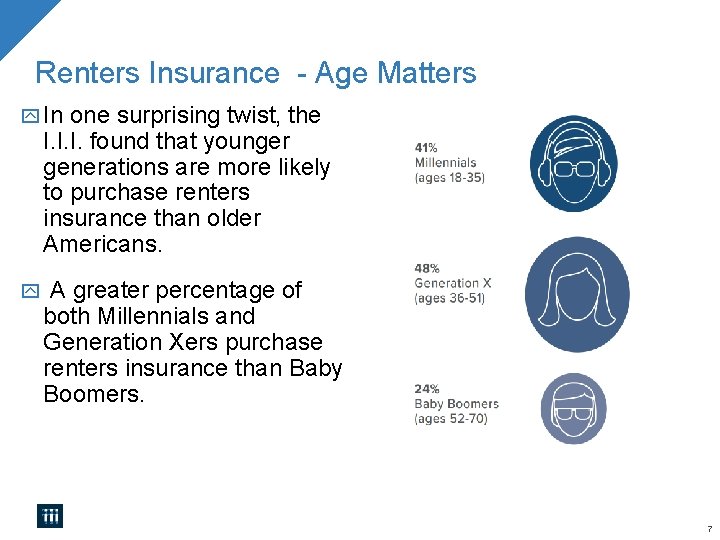 Renters Insurance - Age Matters

In one surprising twist, the I.I.I. found that younger generations are more likely to purchase renters insurance than older Americans.

A greater percentage of both Millennials and Generation Xers purchase renters insurance than Baby Boomers.

41%
Millennials
(ages 18-35)

48%
Generation X
(ages 36-51)

24%
Baby Boomers
(ages 52-70)

iii

7